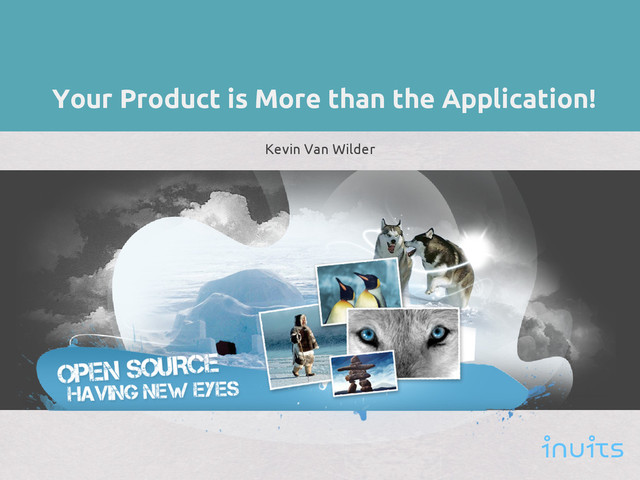 Your Product is More than the Application!

Kevin Van Wilder

OPEN SOURCE
HAVING NEW EYES

inuits